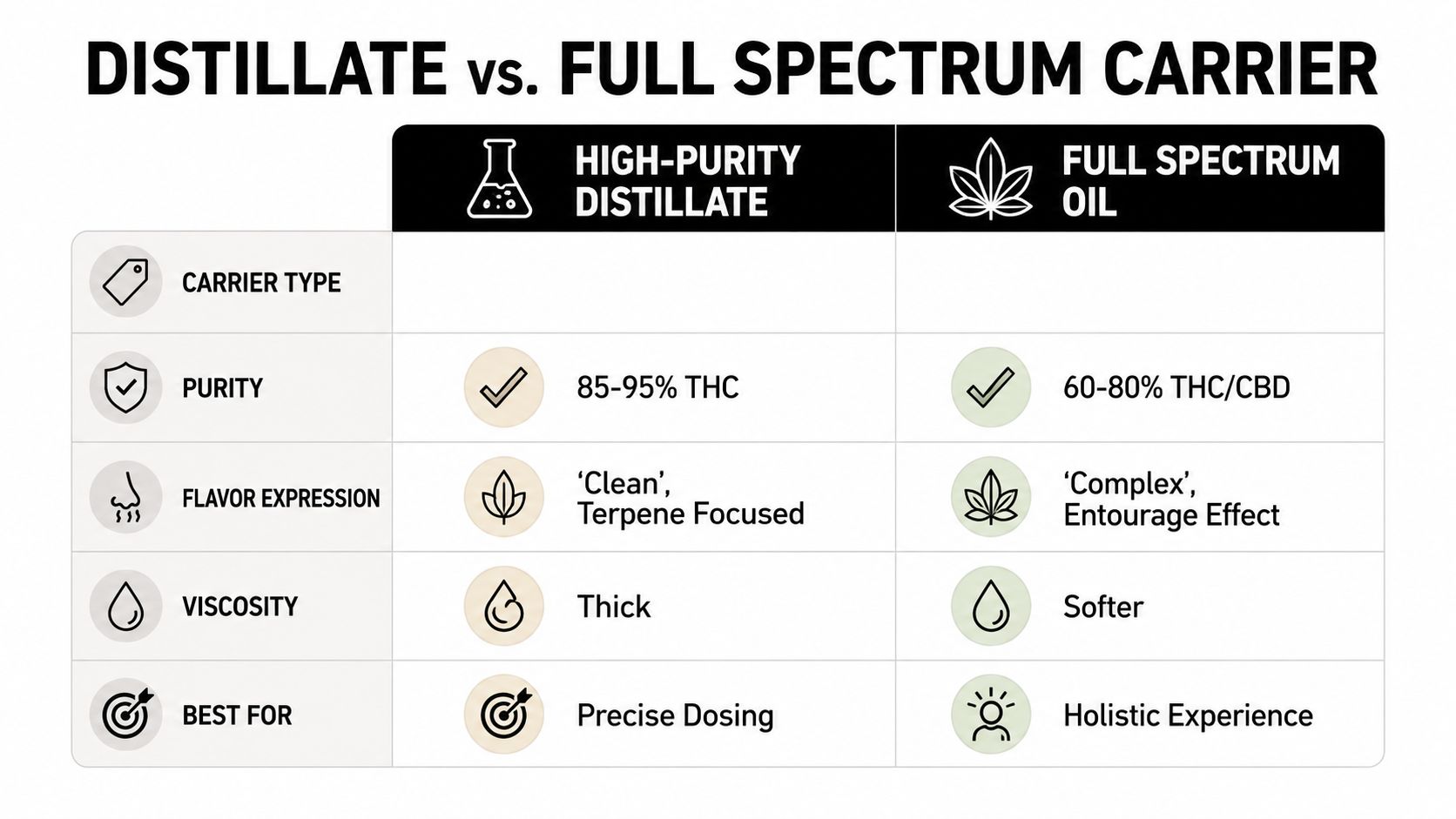 DISTILLATE vs. FULL SPECTRUM CARRIER

| | HIGH-PURITY DISTILLATE | FULL SPECTRUM OIL |
|---|---|---|
| CARRIER TYPE | | |
| PURITY | 85-95% THC | 60-80% THC/CBD |
| FLAVOR EXPRESSION | ‘Clean’, Terpene Focused | ‘Complex’, Entourage Effect |
| VISCOSITY | Thick | Softer |
| BEST FOR | Precise Dosing | Holistic Experience |